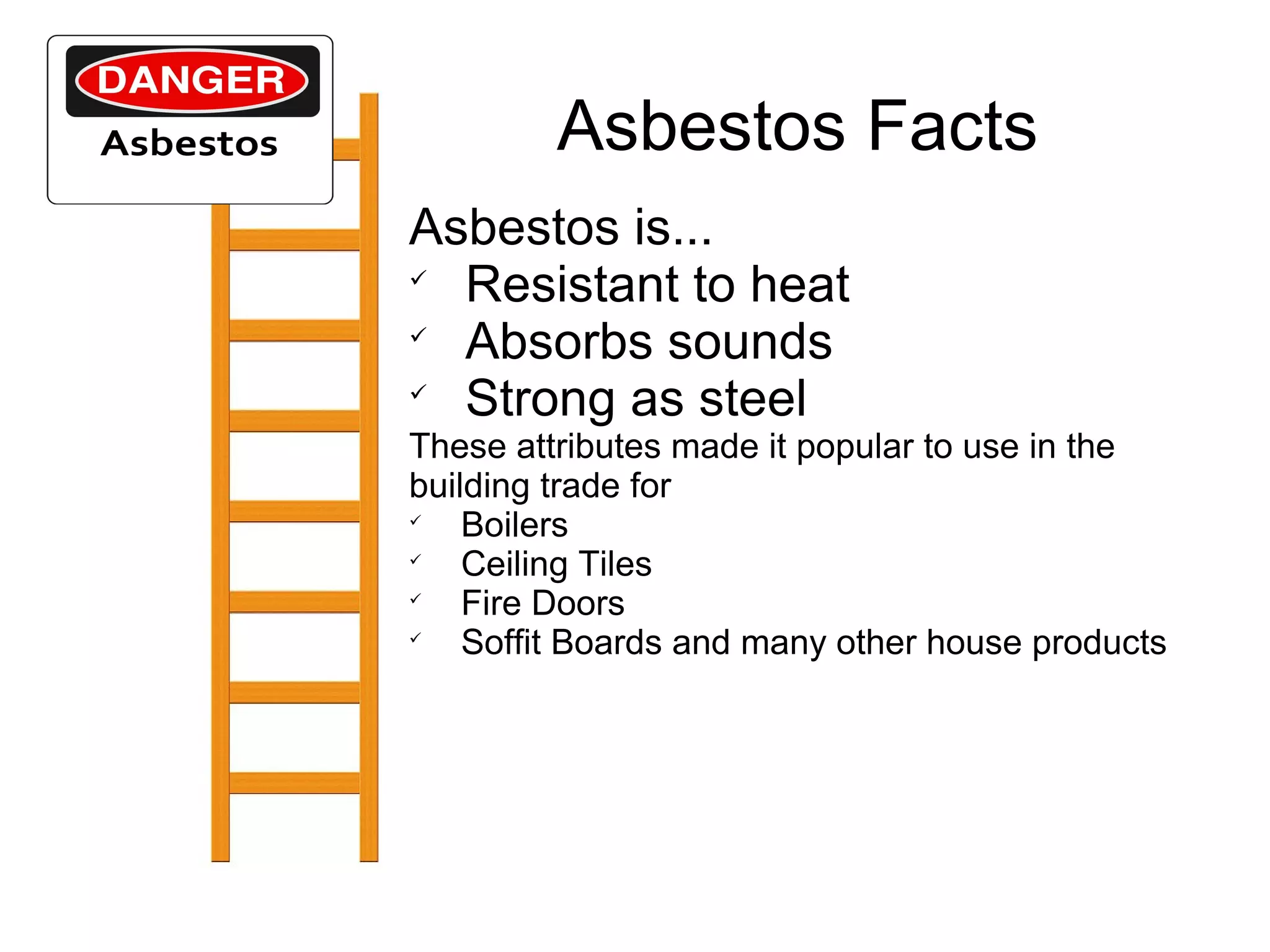 DANGER
Asbestos

Asbestos Facts

Asbestos is...
✓ Resistant to heat
✓ Absorbs sounds
✓ Strong as steel
These attributes made it popular to use in the building trade for
✓ Boilers
✓ Ceiling Tiles
✓ Fire Doors
✓ Soffit Boards and many other house products